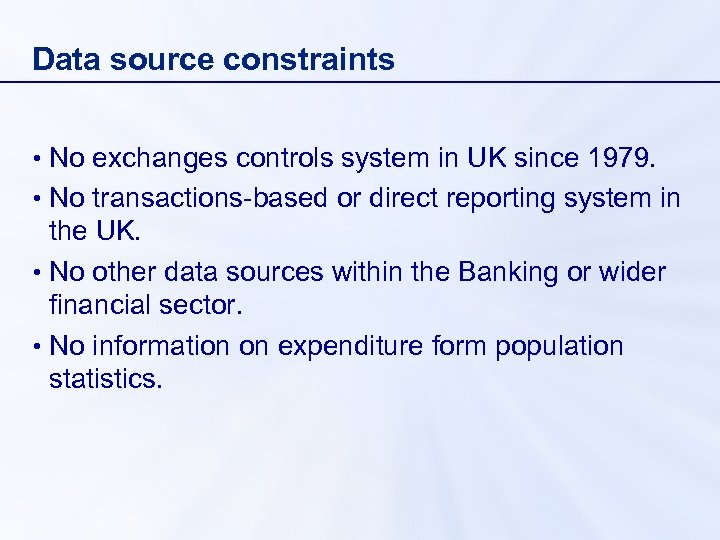 Data source constraints

• No exchanges controls system in UK since 1979.

• No transactions-based or direct reporting system in the UK.

• No other data sources within the Banking or wider financial sector.

• No information on expenditure form population statistics.